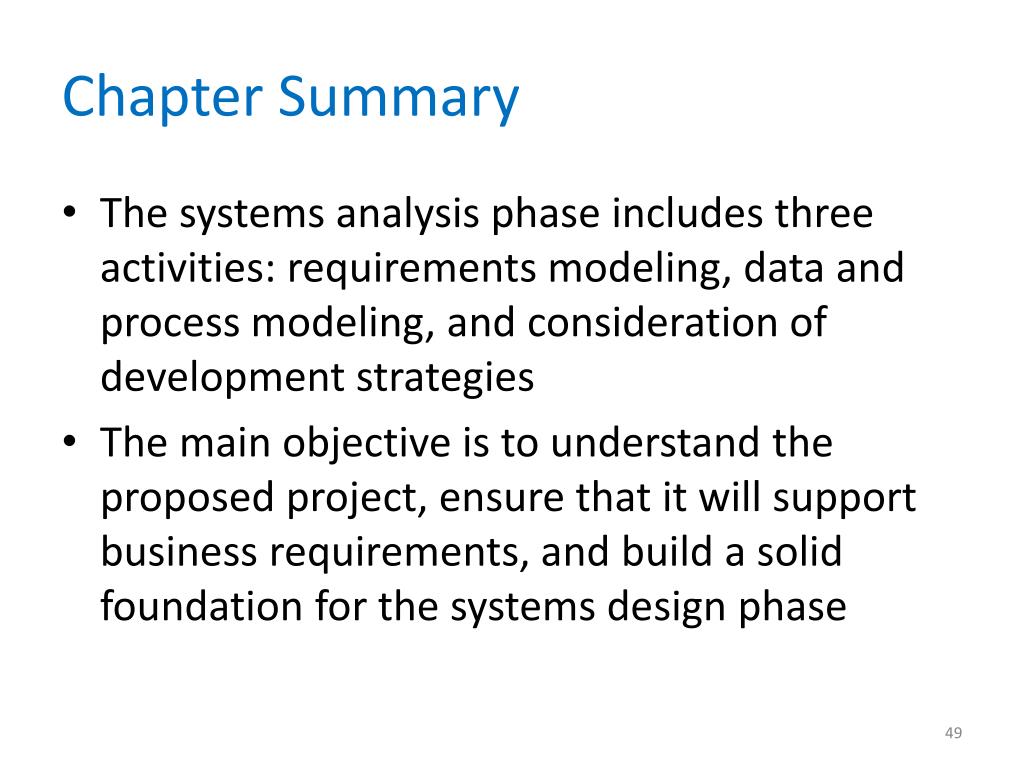 Chapter Summary

• The systems analysis phase includes three activities: requirements modeling, data and process modeling, and consideration of development strategies
• The main objective is to understand the proposed project, ensure that it will support business requirements, and build a solid foundation for the systems design phase

49